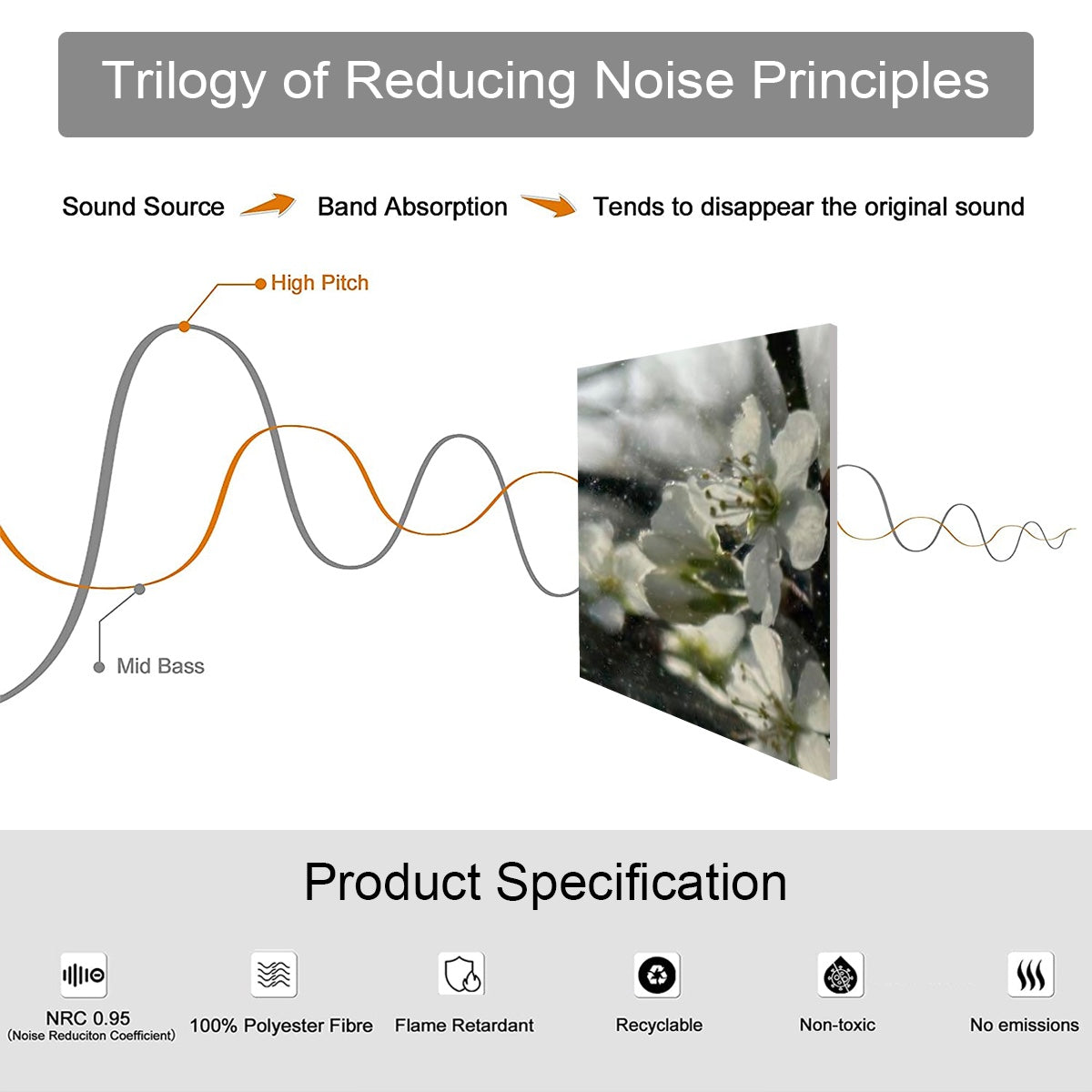 Trilogy of Reducing Noise Principles

Sound Source Band Absorption Tends to disappear the original sound

High Pitch

Mid Bass

Product Specification

NRC 0.95
(Noise Reduciton Coefficient)

100% Polyester Fibre

Flame Retardant

Recyclable

Non-toxic

No emissions